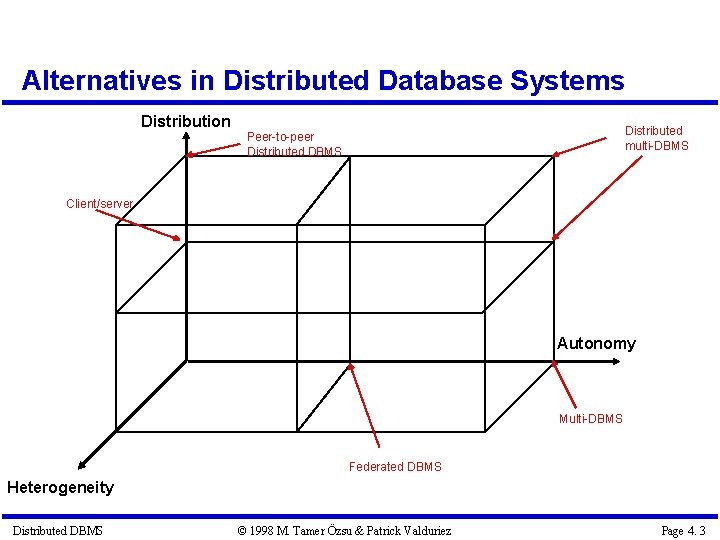 Alternatives in Distributed Database Systems

Distribution

Peer-to-peer Distributed DBMS

Distributed multi-DBMS

Client/server

Autonomy

Multi-DBMS

Federated DBMS

Heterogeneity

Distributed DBMS © 1998 M. Tamer Özsu & Patrick Valduriez Page 4. 3